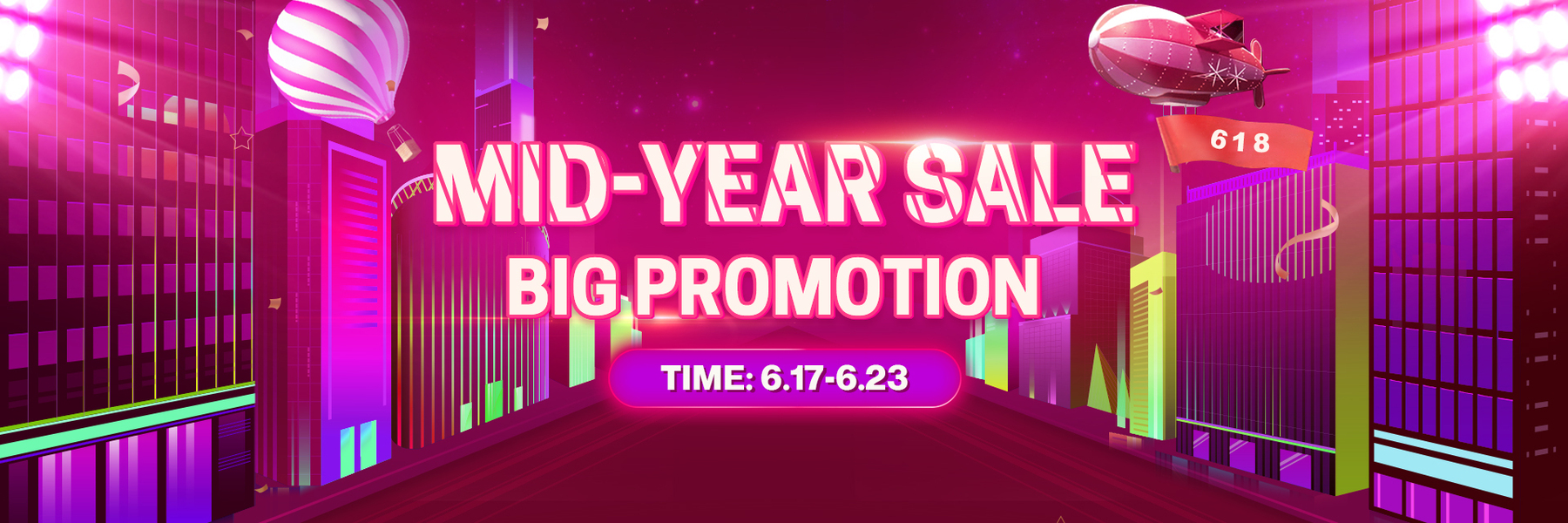 618

MID-YEAR SALE

BIG PROMOTION

TIME: 6.17-6.23